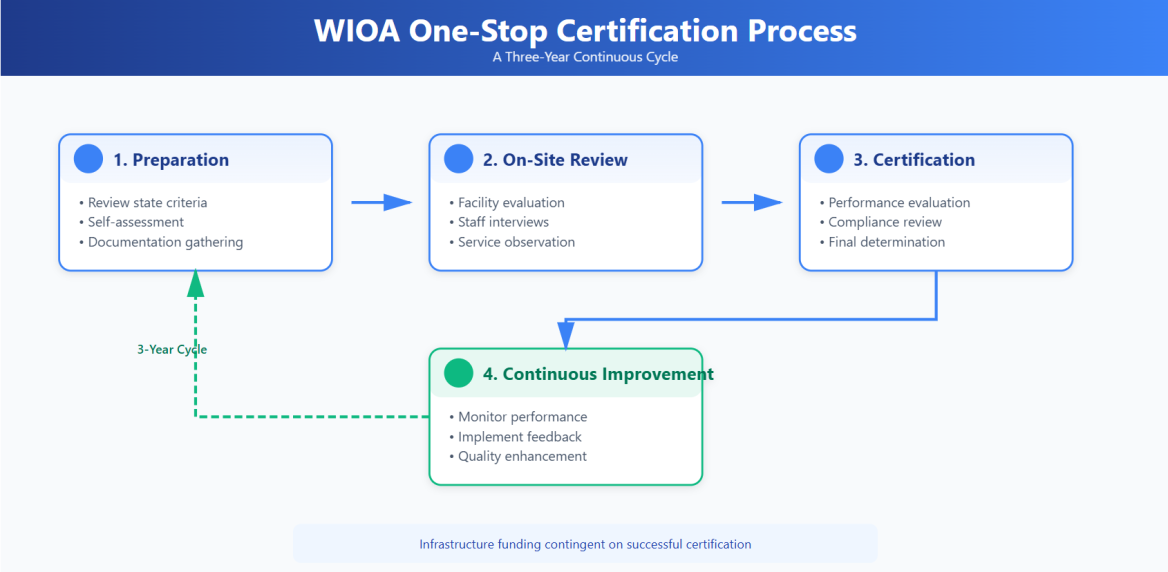 WIOA One-Stop Certification Process
A Three-Year Continuous Cycle

1. Preparation
• Review state criteria
• Self-assessment
• Documentation gathering

2. On-Site Review
• Facility evaluation
• Staff interviews
• Service observation

3. Certification
• Performance evaluation
• Compliance review
• Final determination

3-Year Cycle

4. Continuous Improvement
• Monitor performance
• Implement feedback
• Quality enhancement

Infrastructure funding contingent on successful certification